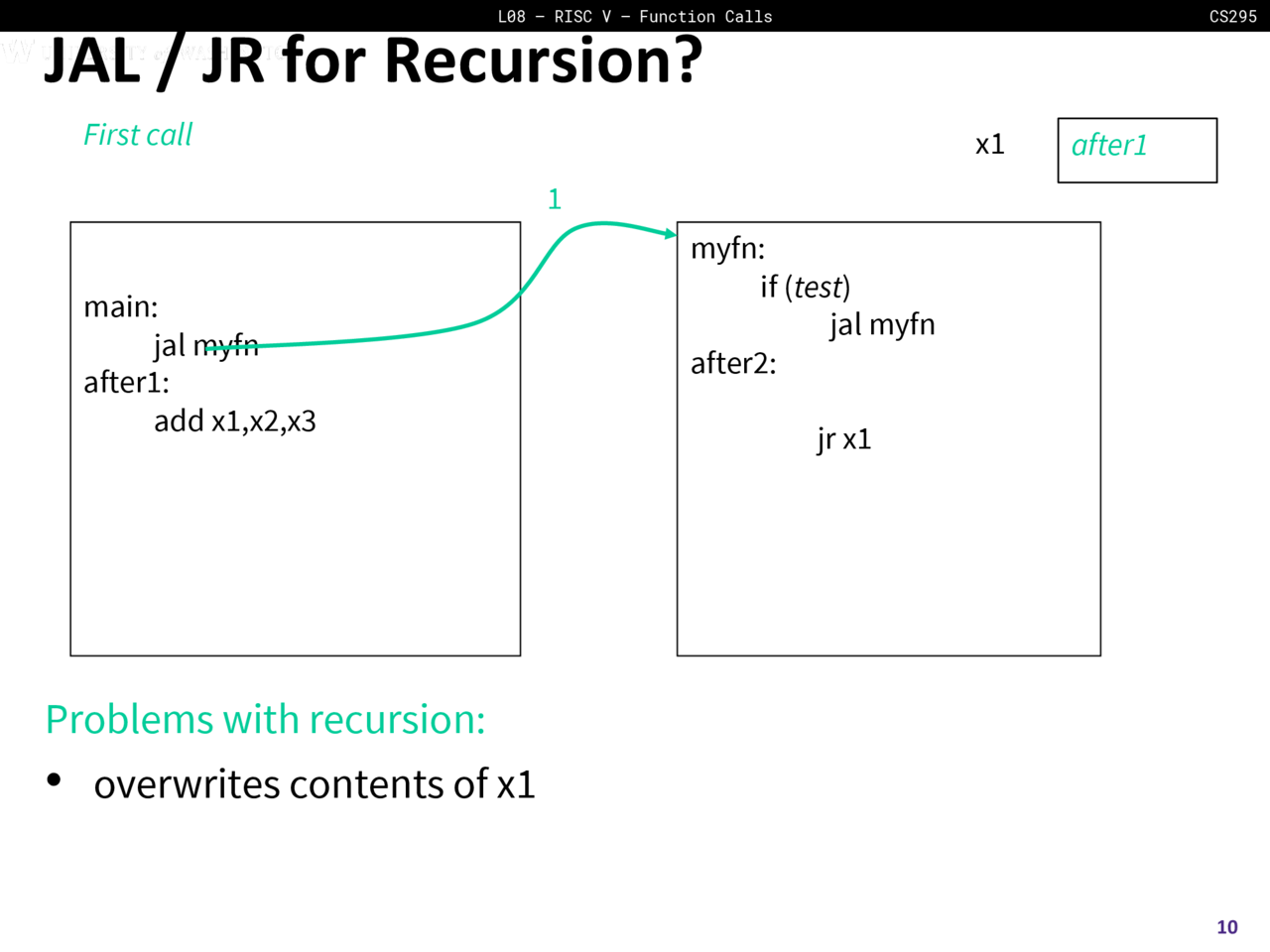 L08 – RISC V – Function Calls

CS295

JAL / JR for Recursion?

First call

x1

after1

1

main:
jal myfn
after1:
add x1,x2,x3

myfn:
if (test)
jal myfn
after2:

jr x1

Problems with recursion:

• overwrites contents of x1

10